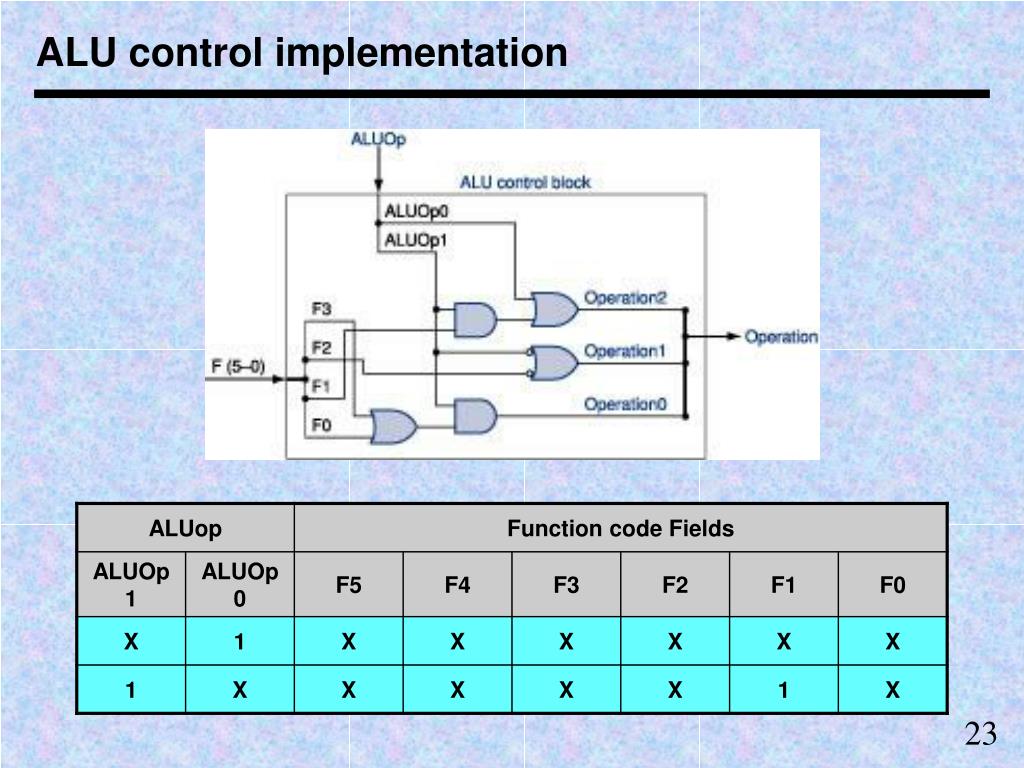 ALU control implementation

ALUOp
ALU control block
ALUOp0
ALUOp1
F3
F2
F (5–0)
F1
F0
Operation2
Operation1
Operation0
Operation

| ALUop | | Function code Fields | | | | | |
|---|---|---|---|---|---|---|---|
| ALUOp 1 | ALUOp 0 | F5 | F4 | F3 | F2 | F1 | F0 |
| X | 1 | X | X | X | X | X | X |
| 1 | X | X | X | X | X | 1 | X |

23